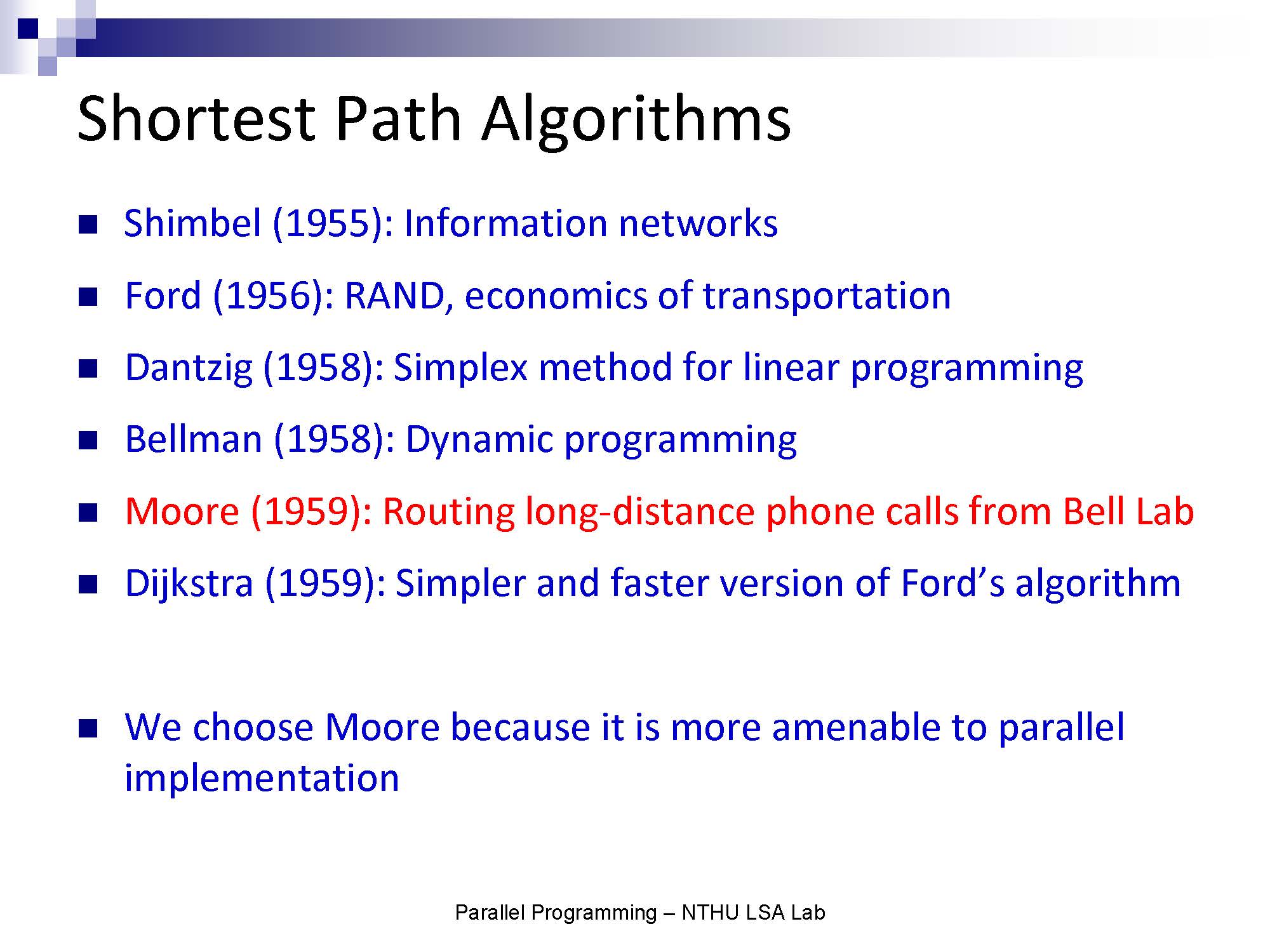 Shortest Path Algorithms

- Shimbel (1955): Information networks
- Ford (1956): RAND, economics of transportation
- Dantzig (1958): Simplex method for linear programming
- Bellman (1958): Dynamic programming
- Moore (1959): Routing long-distance phone calls from Bell Lab
- Dijkstra (1959): Simpler and faster version of Ford's algorithm

- We choose Moore because it is more amenable to parallel implementation

Parallel Programming – NTHU LSA Lab